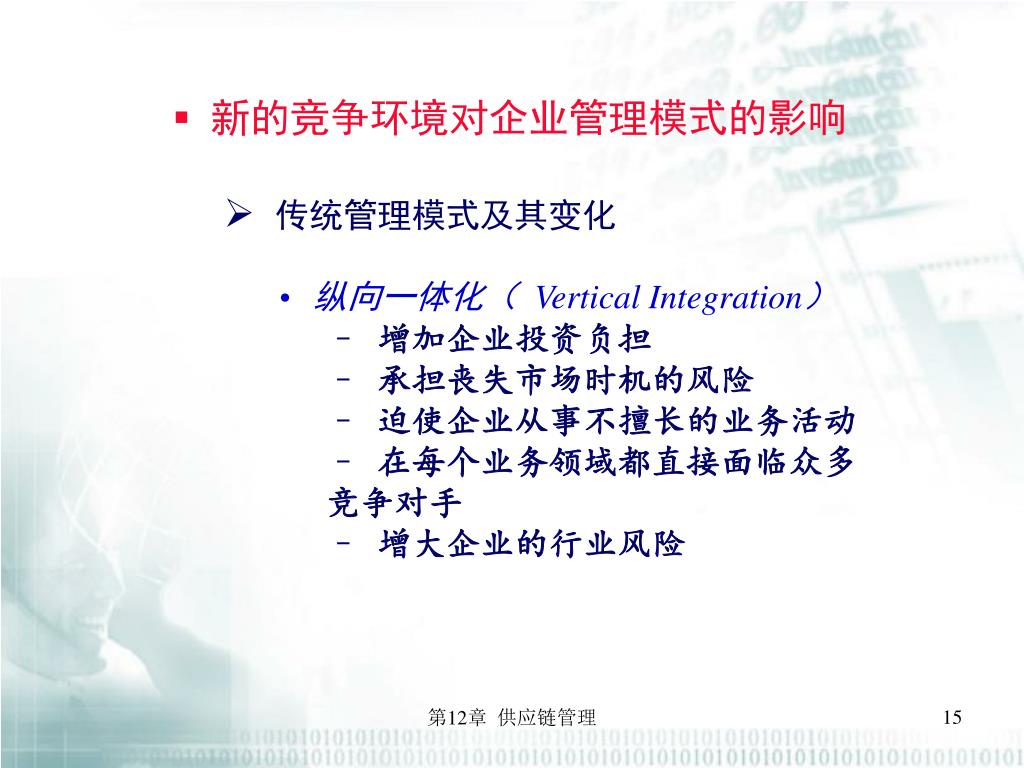 ▪ 新的竞争环境对企业管理模式的影响

➢ 传统管理模式及其变化

• 纵向一体化（ Vertical Integration）
– 增加企业投资负担
– 承担丧失市场时机的风险
– 迫使企业从事不擅长的业务活动
– 在每个业务领域都直接面临众多竞争对手
– 增大企业的行业风险

第12章 供应链管理

15